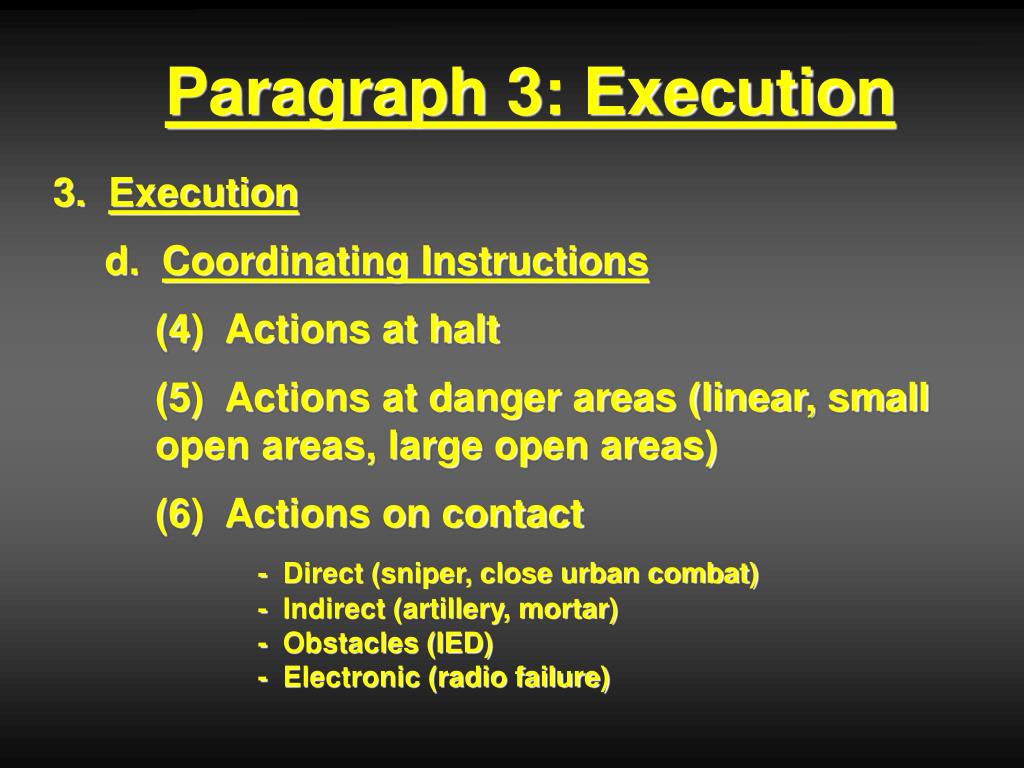 Paragraph 3: Execution

3. Execution

d. Coordinating Instructions

(4) Actions at halt

(5) Actions at danger areas (linear, small open areas, large open areas)

(6) Actions on contact

- Direct (sniper, close urban combat)
- Indirect (artillery, mortar)
- Obstacles (IED)
- Electronic (radio failure)